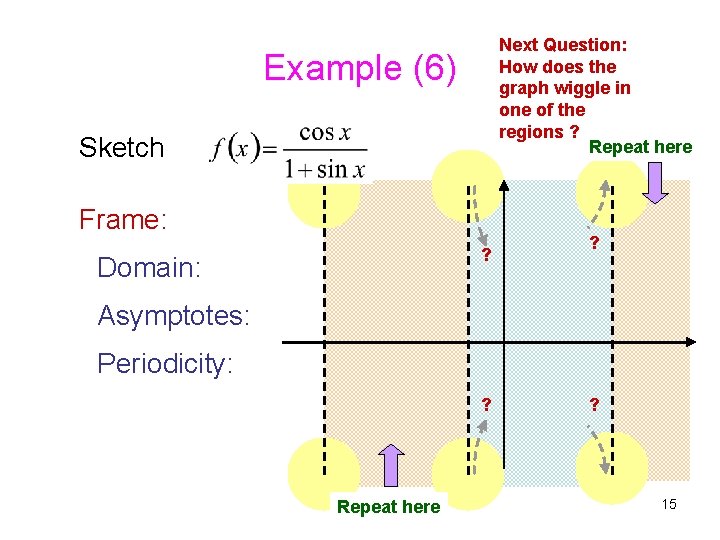 Example (6)

Next Question: How does the graph wiggle in one of the regions ?

Sketch $f(x)=\frac{\cos x}{1+\sin x}$

Repeat here

Frame:

Domain:

Asymptotes:

Periodicity:

?

?

?

?

Repeat here

15